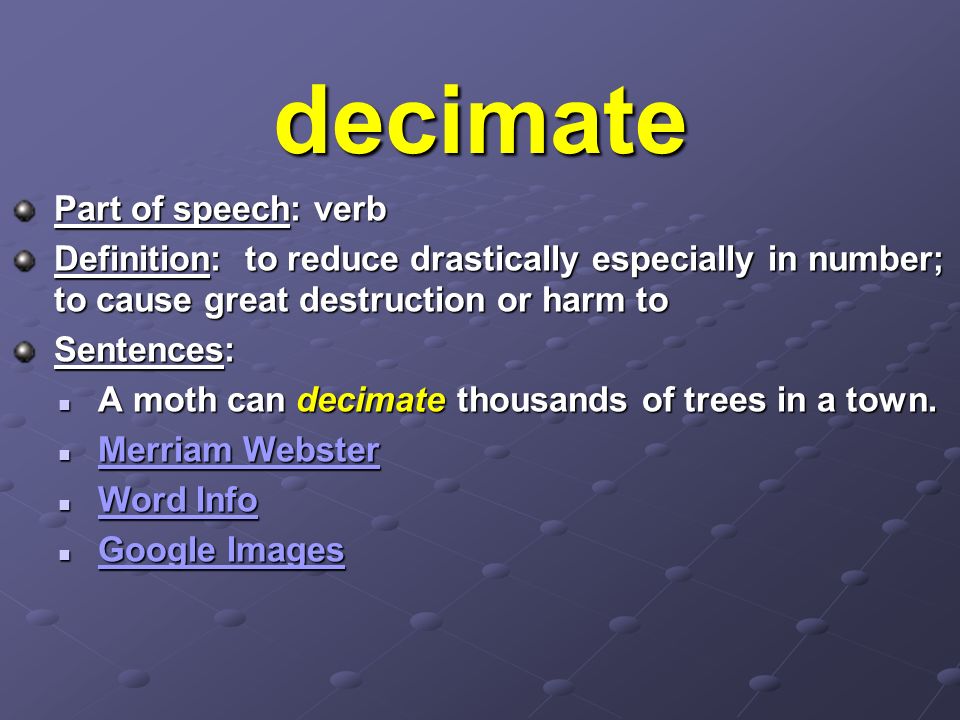 decimate

Part of speech: verb

Definition: to reduce drastically especially in number; to cause great destruction or harm to

Sentences:

A moth can decimate thousands of trees in a town.

Merriam Webster

Word Info

Google Images